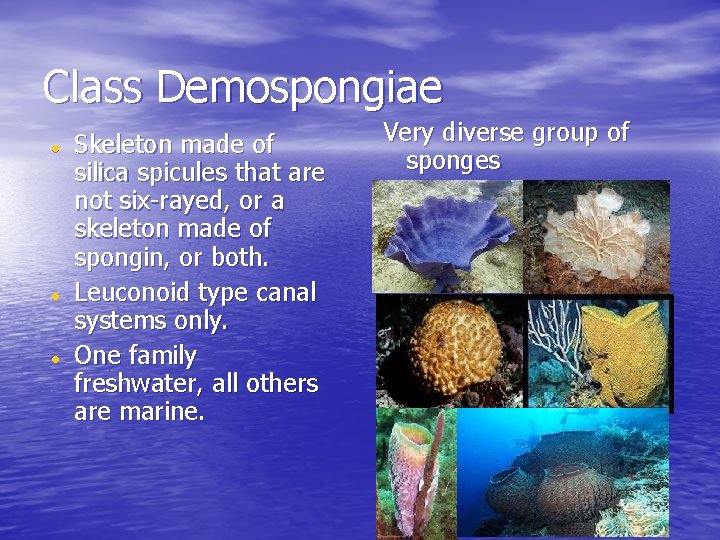 Class Demospongiae

- Skeleton made of silica spicules that are not six-rayed, or a skeleton made of spongin, or both.
- Leuconoid type canal systems only.
- One family freshwater, all others are marine.

Very diverse group of sponges